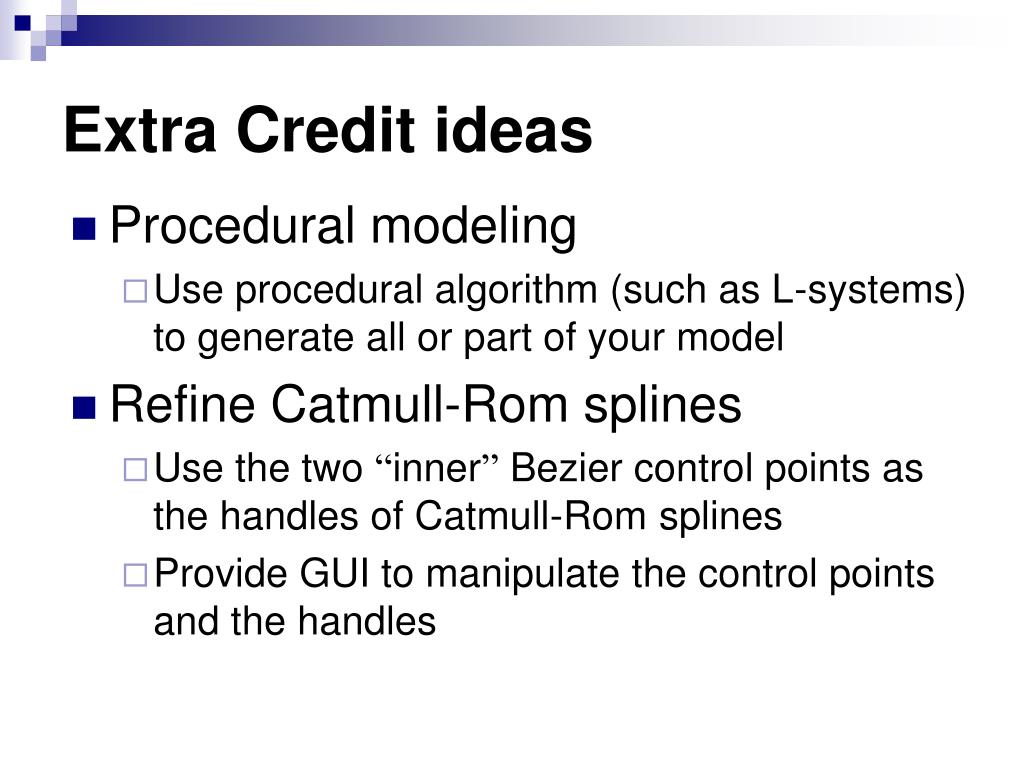 Extra Credit ideas

Procedural modeling

Use procedural algorithm (such as L-systems) to generate all or part of your model

Refine Catmull-Rom splines

Use the two “inner” Bezier control points as the handles of Catmull-Rom splines

Provide GUI to manipulate the control points and the handles